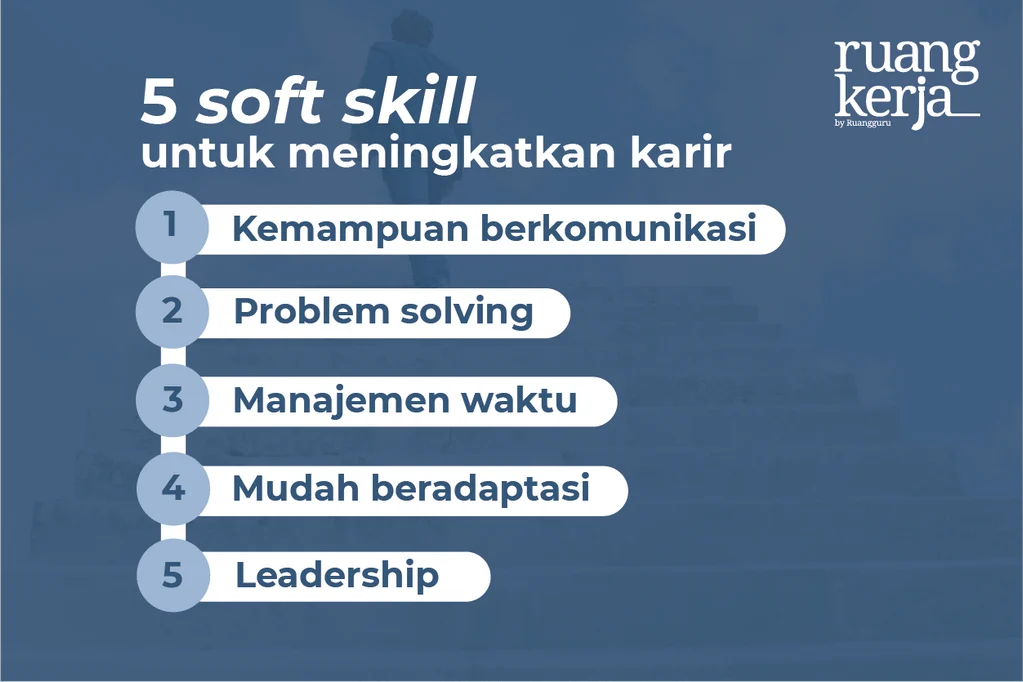 ruang kerja
by Ruangguru

5 soft skill
untuk meningkatkan karir

1 Kemampuan berkomunikasi
2 Problem solving
3 Manajemen waktu
4 Mudah beradaptasi
5 Leadership